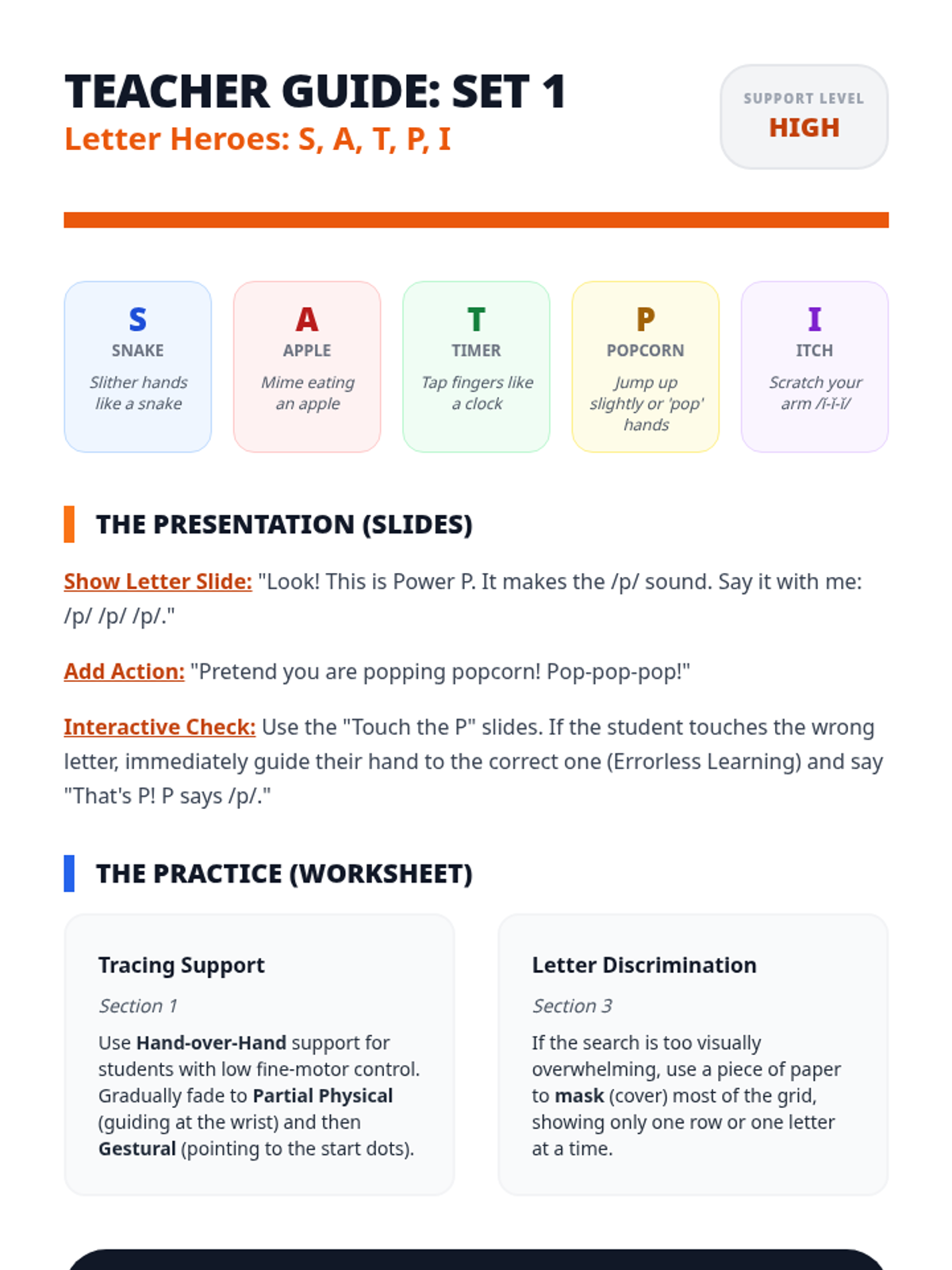 TEACHER GUIDE: SET 1
Letter Heroes: S, A, T, P, I

SUPPORT LEVEL
HIGH

S
SNAKE
Slither hands like a snake

A
APPLE
Mime eating an apple

T
TIMER
Tap fingers like a clock

P
POPCORN
Jump up slightly or 'pop' hands

I
ITCH
Scratch your arm /ĭ-ĭ-ĭ/

THE PRESENTATION (SLIDES)

Show Letter Slide: "Look! This is Power P. It makes the /p/ sound. Say it with me: /p/ /p/ /p/."

Add Action: "Pretend you are popping popcorn! Pop-pop-pop!"

Interactive Check: Use the "Touch the P" slides. If the student touches the wrong letter, immediately guide their hand to the correct one (Errorless Learning) and say "That's P! P says /p/."

THE PRACTICE (WORKSHEET)

Tracing Support
Section 1
Use Hand-over-Hand support for students with low fine-motor control. Gradually fade to Partial Physical (guiding at the wrist) and then Gestural (pointing to the start dots).

Letter Discrimination
Section 3
If the search is too visually overwhelming, use a piece of paper to mask (cover) most of the grid, showing only one row or one letter at a time.